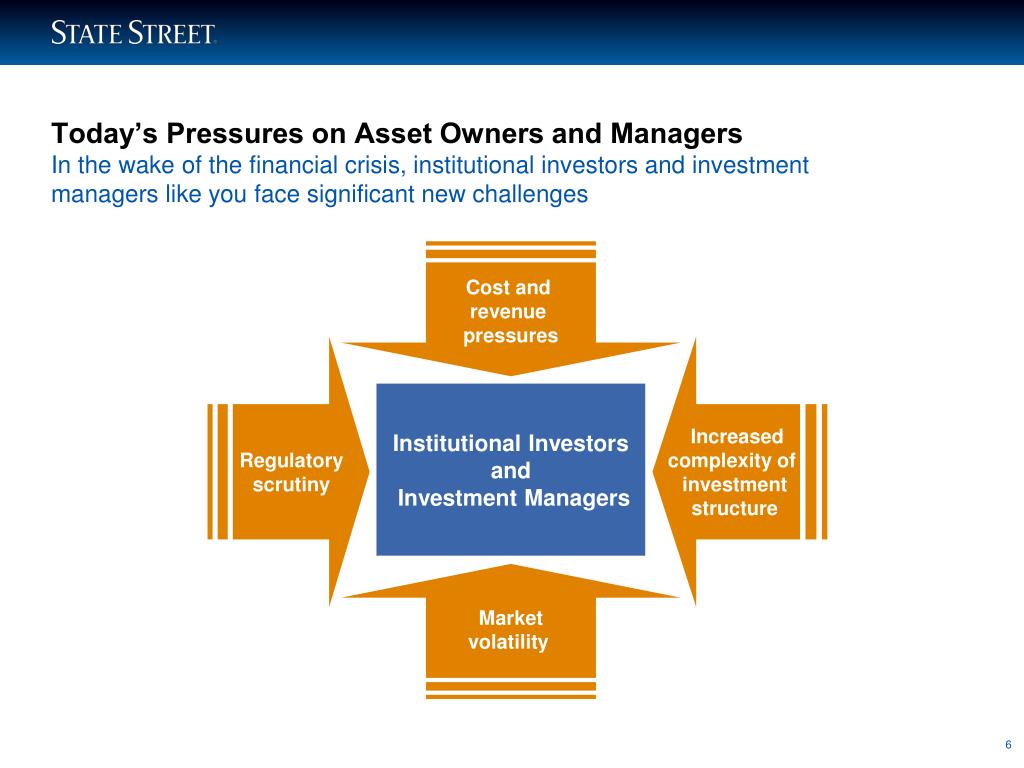 STATE STREET.

Today's Pressures on Asset Owners and Managers
In the wake of the financial crisis, institutional investors and investment managers like you face significant new challenges

Cost and revenue pressures

Regulatory scrutiny

Institutional Investors and Investment Managers

Increased complexity of investment structure

Market volatility

6